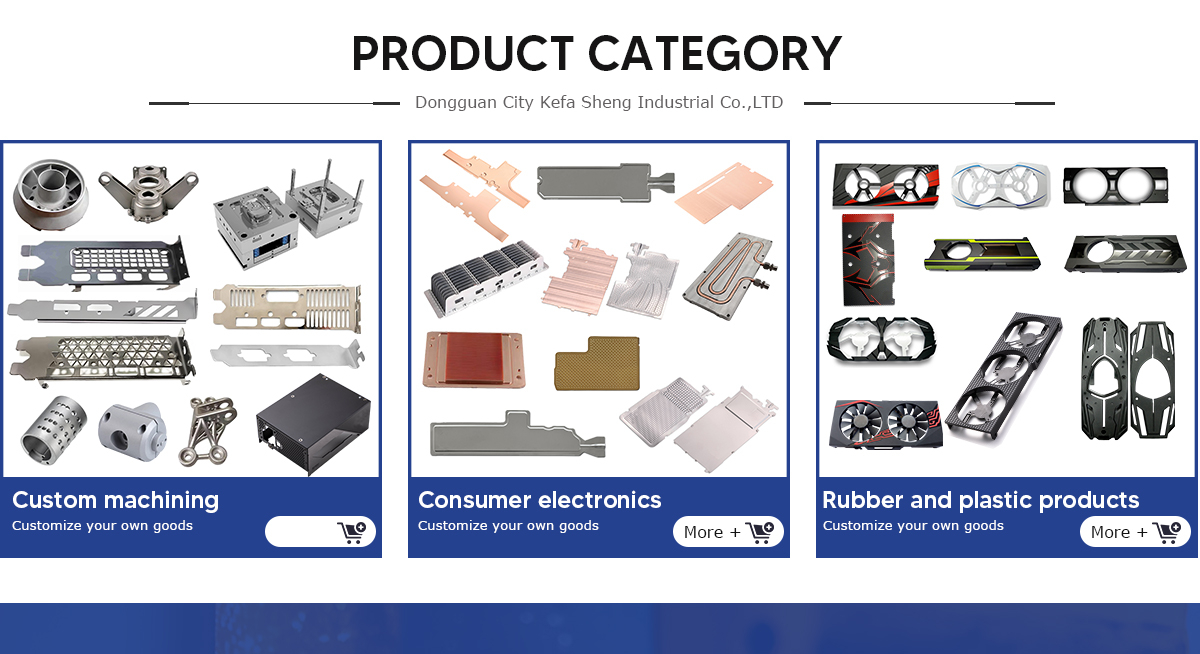 PRODUCT CATEGORY

Dongguan City Kefa Sheng Industrial Co.,LTD

Custom machining
Customize your own goods

Consumer electronics
Customize your own goods
More +

Rubber and plastic products
Customize your own goods
More +